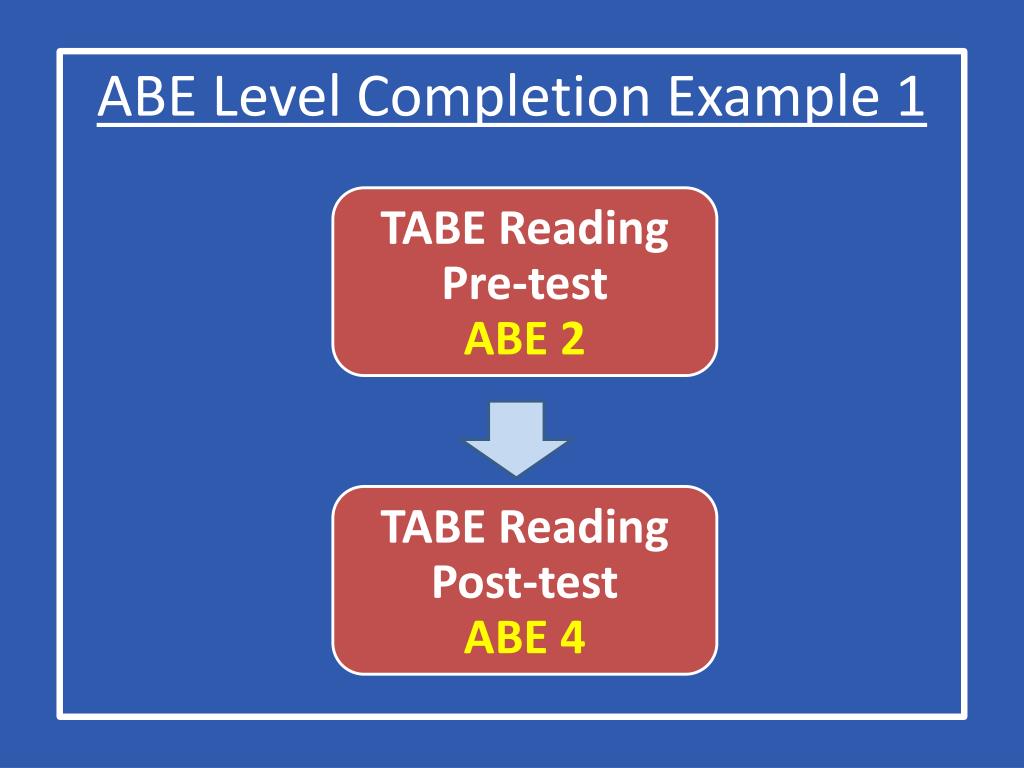 ABE Level Completion Example 1

TABE Reading
Pre-test
ABE 2

TABE Reading
Post-test
ABE 4